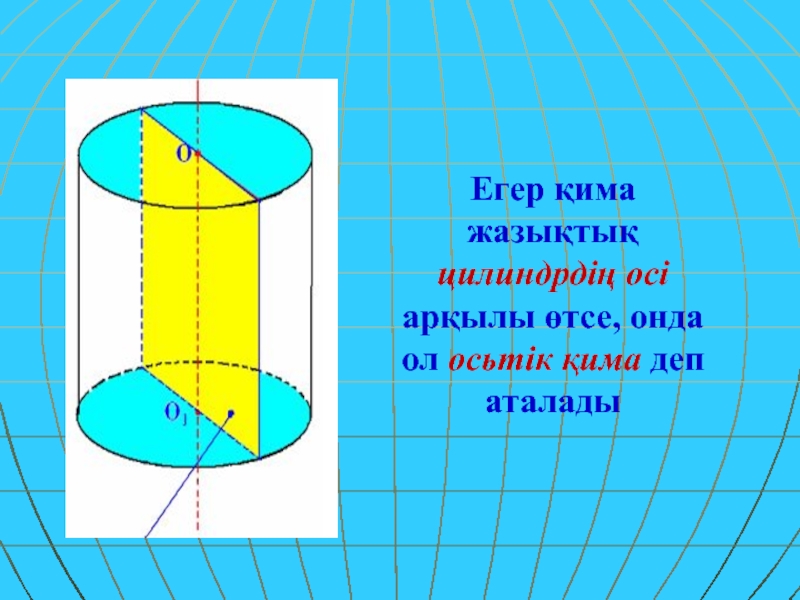 O

$O_1$

Егер қима жазықтық цилиндрдің осі арқылы өтсе, онда ол осьтік қима деп аталады